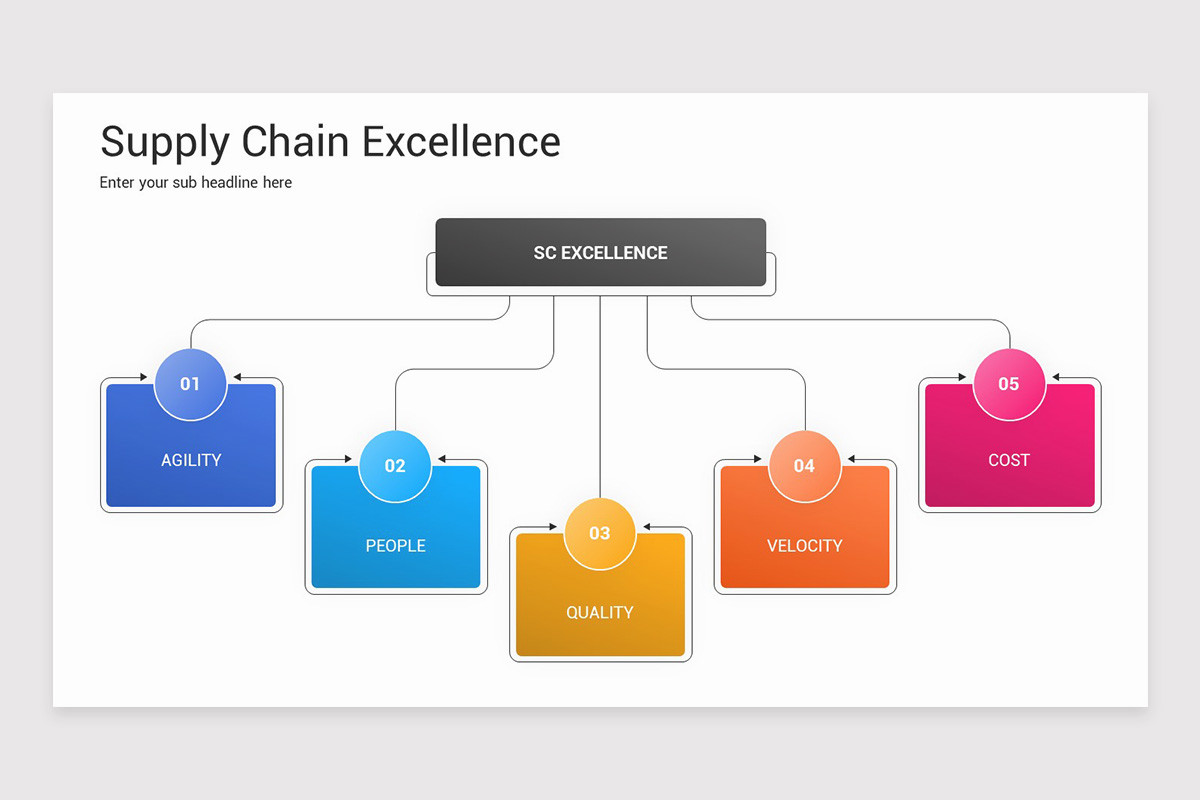 Supply Chain Excellence
Enter your sub headline here

SC EXCELLENCE

01
AGILITY

02
PEOPLE

03
QUALITY

04
VELOCITY

05
COST